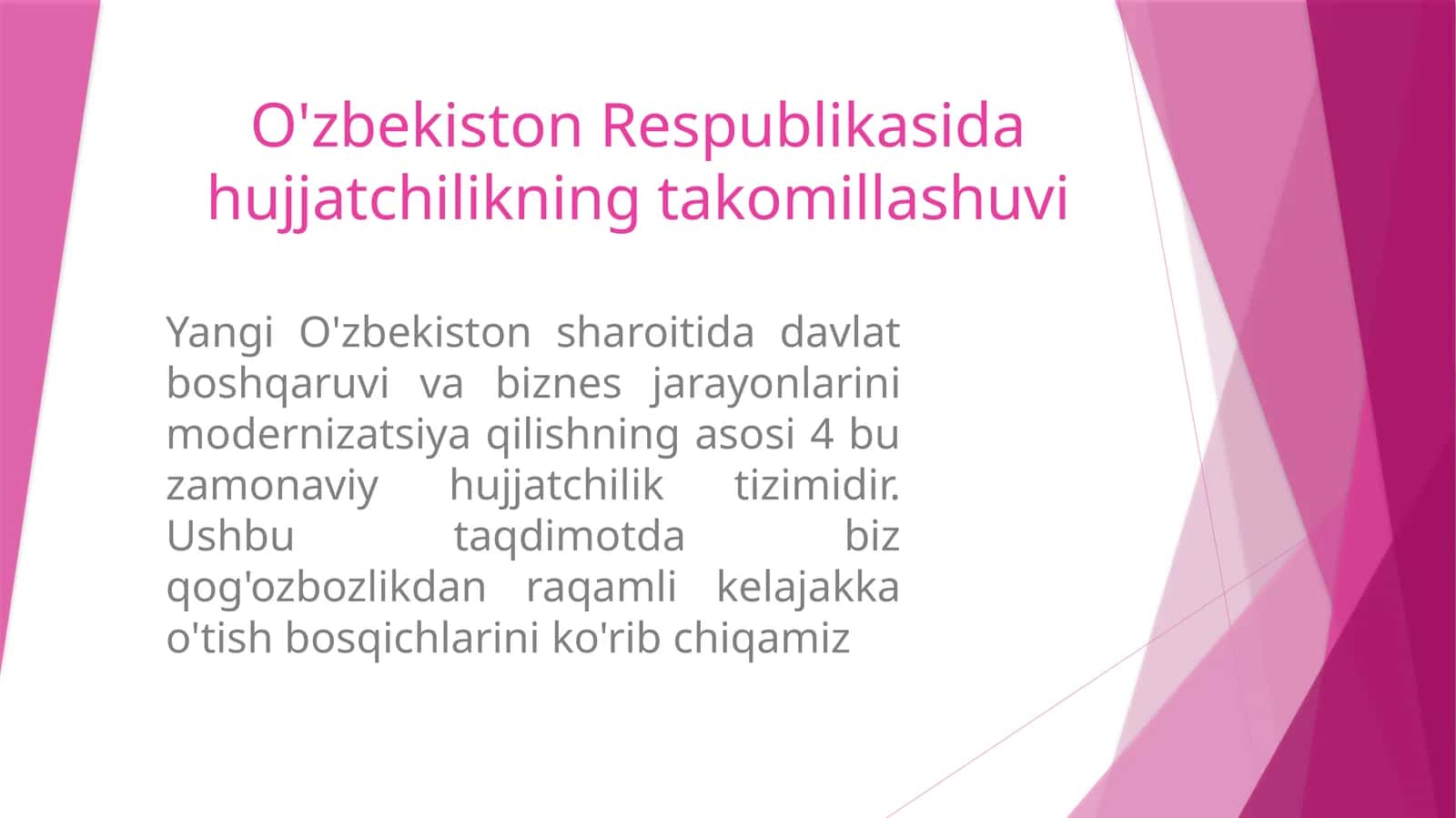 O'zbekiston Respublikasida hujjatchilikning takomillashuvi

Yangi O'zbekiston sharoitida davlat boshqaruvi va biznes jarayonlarini modernizatsiya qilishning asosi 4 bu zamonaviy hujjatchilik tizimidir. Ushbu taqdimotda biz qog'ozbozlikdan raqamli kelajakka o'tish bosqichlarini ko'rib chiqamiz